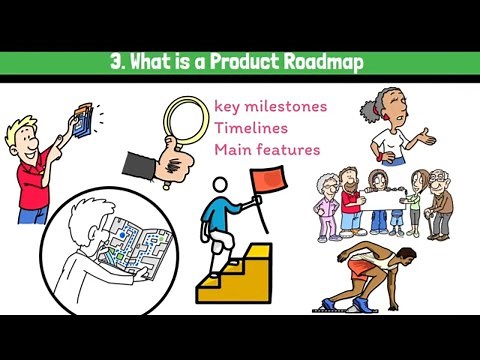 3. What is a Product Roadmap

key milestones
Timelines
Main features